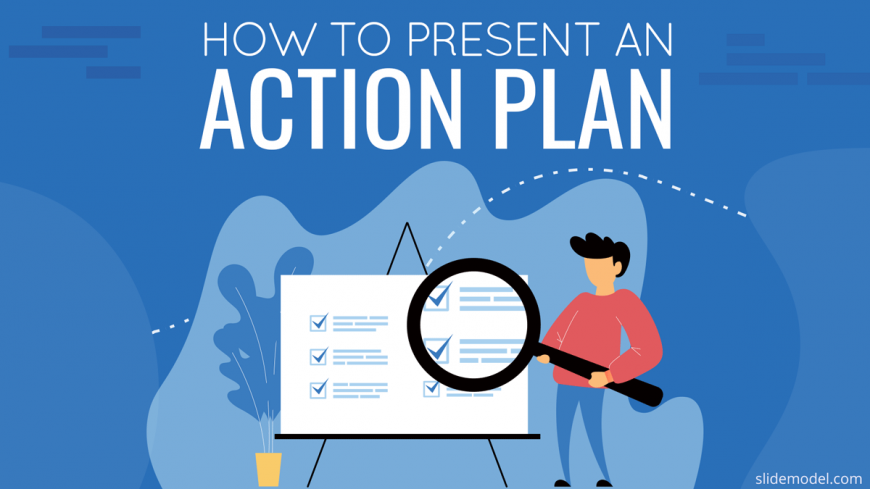 HOW TO PRESENT AN
ACTION PLAN

slidemodel.com